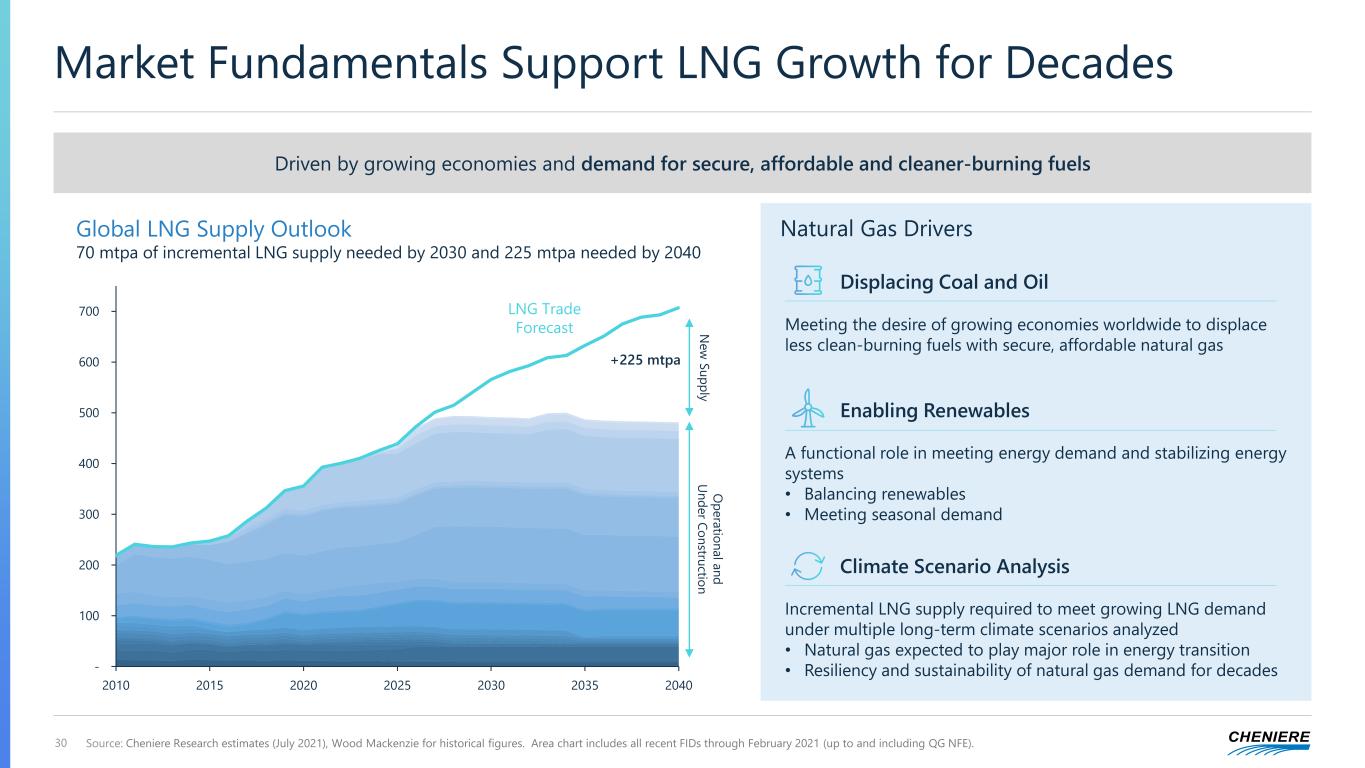 Market Fundamentals Support LNG Growth for Decades

Driven by growing economies and demand for secure, affordable and cleaner-burning fuels

Global LNG Supply Outlook
70 mtpa of incremental LNG supply needed by 2030 and 225 mtpa needed by 2040

700
600
500
400
300
200
100
-
2010 2015 2020 2025 2030 2035 2040

LNG Trade Forecast
+225 mtpa
New Supply
Operational and Under Construction

Natural Gas Drivers

Displacing Coal and Oil

Meeting the desire of growing economies worldwide to displace less clean-burning fuels with secure, affordable natural gas

Enabling Renewables

A functional role in meeting energy demand and stabilizing energy systems
• Balancing renewables
• Meeting seasonal demand

Climate Scenario Analysis

Incremental LNG supply required to meet growing LNG demand under multiple long-term climate scenarios analyzed
• Natural gas expected to play major role in energy transition
• Resiliency and sustainability of natural gas demand for decades

30 Source: Cheniere Research estimates (July 2021), Wood Mackenzie for historical figures. Area chart includes all recent FIDs through February 2021 (up to and including QG NFE).

CHENIERE